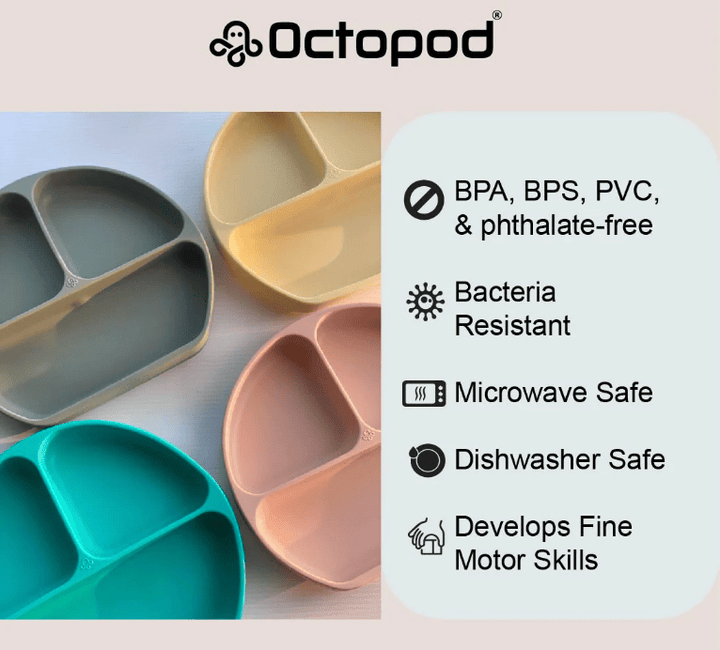 Octopod®

BPA, BPS, PVC, & phthalate-free

Bacteria Resistant

Microwave Safe

Dishwasher Safe

Develops Fine Motor Skills